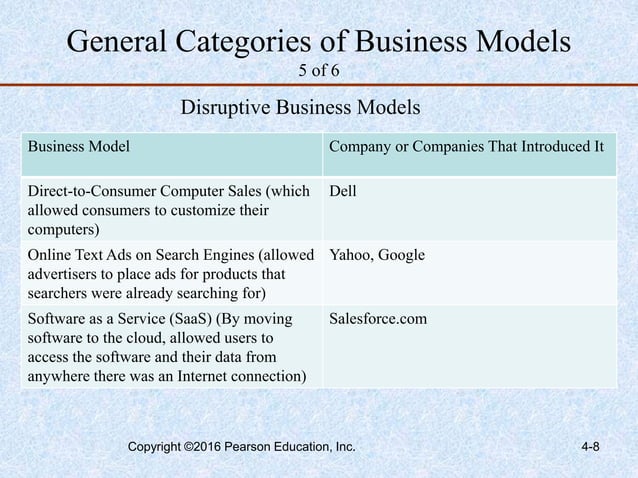 General Categories of Business Models
5 of 6

Disruptive Business Models

| Business Model | Company or Companies That Introduced It |
|---|---|
| Direct-to-Consumer Computer Sales (which allowed consumers to customize their computers) | Dell |
| Online Text Ads on Search Engines (allowed advertisers to place ads for products that searchers were already searching for) | Yahoo, Google |
| Software as a Service (SaaS) (By moving software to the cloud, allowed users to access the software and their data from anywhere there was an Internet connection) | Salesforce.com |

Copyright ©2016 Pearson Education, Inc.

4-8